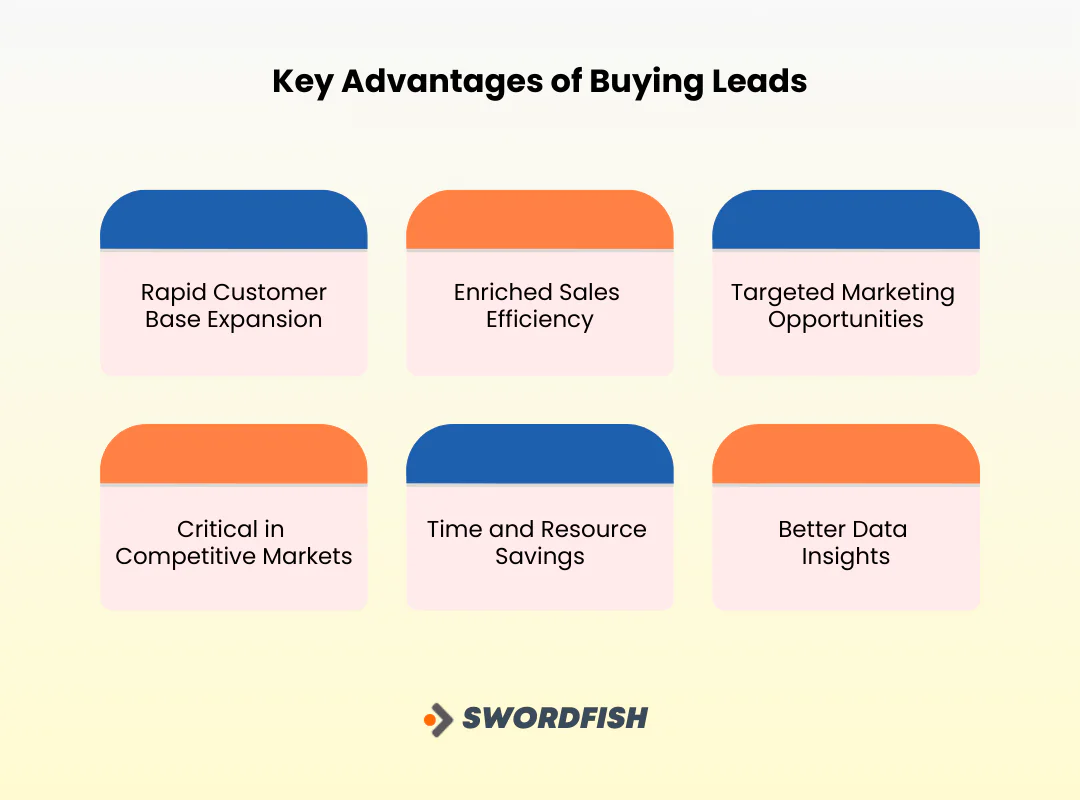 Key Advantages of Buying Leads

Rapid Customer Base Expansion

Enriched Sales Efficiency

Targeted Marketing Opportunities

Critical in Competitive Markets

Time and Resource Savings

Better Data Insights

SWORDFISH